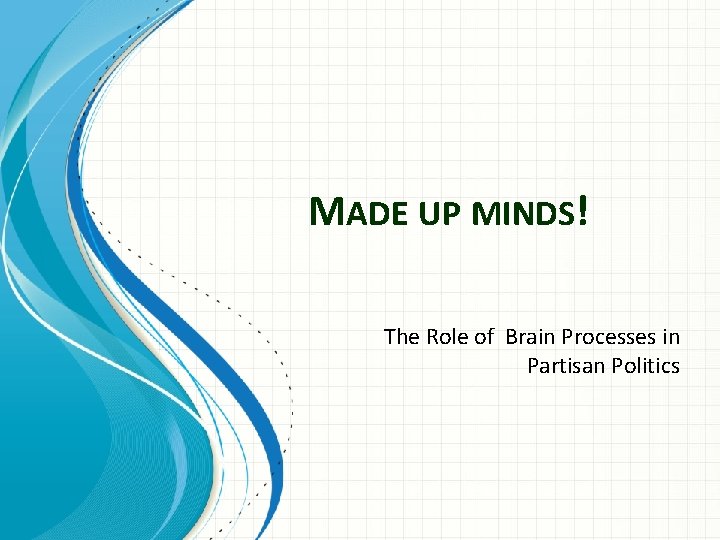 MADE UP MINDS!

The Role of Brain Processes in Partisan Politics